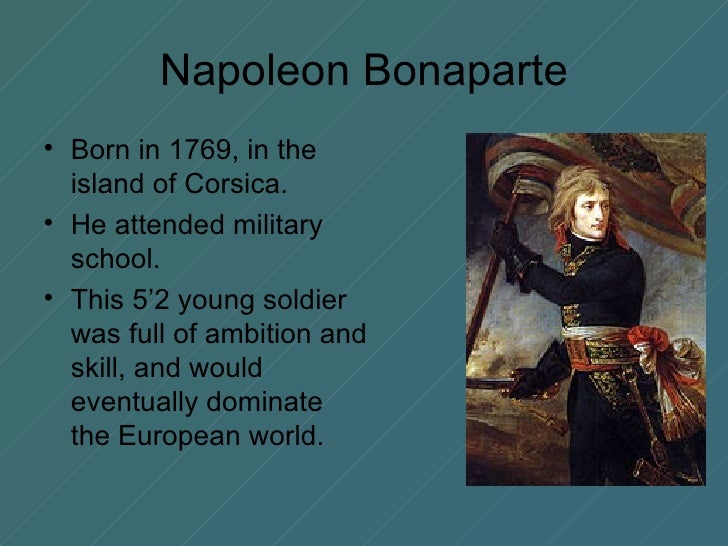 Napoleon Bonaparte

• Born in 1769, in the island of Corsica.
• He attended military school.
• This 5’2 young soldier was full of ambition and skill, and would eventually dominate the European world.